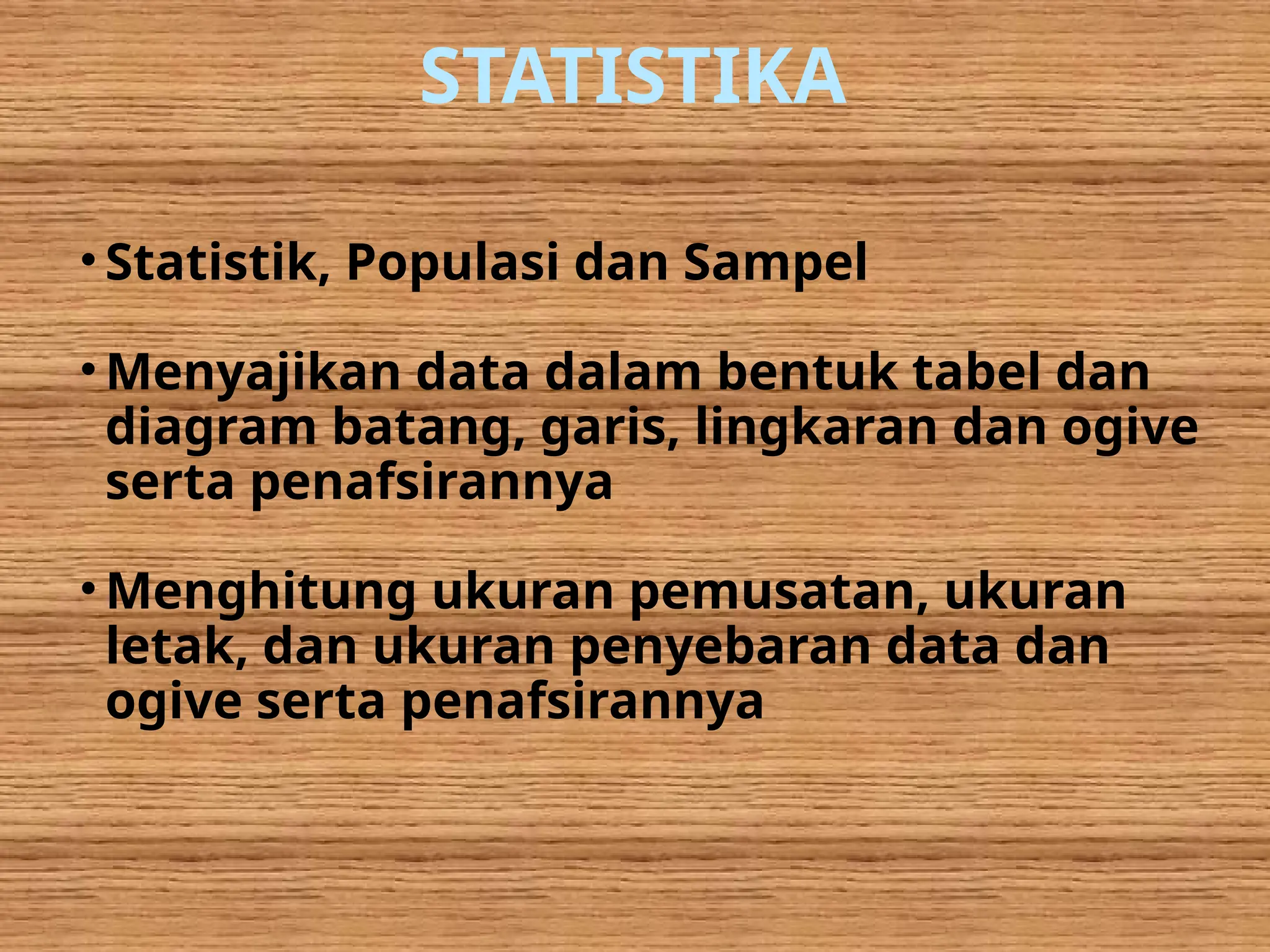 STATISTIKA

• Statistik, Populasi dan Sampel

• Menyajikan data dalam bentuk tabel dan diagram batang, garis, lingkaran dan ogive serta penafsirannya

• Menghitung ukuran pemusatan, ukuran letak, dan ukuran penyebaran data dan ogive serta penafsirannya